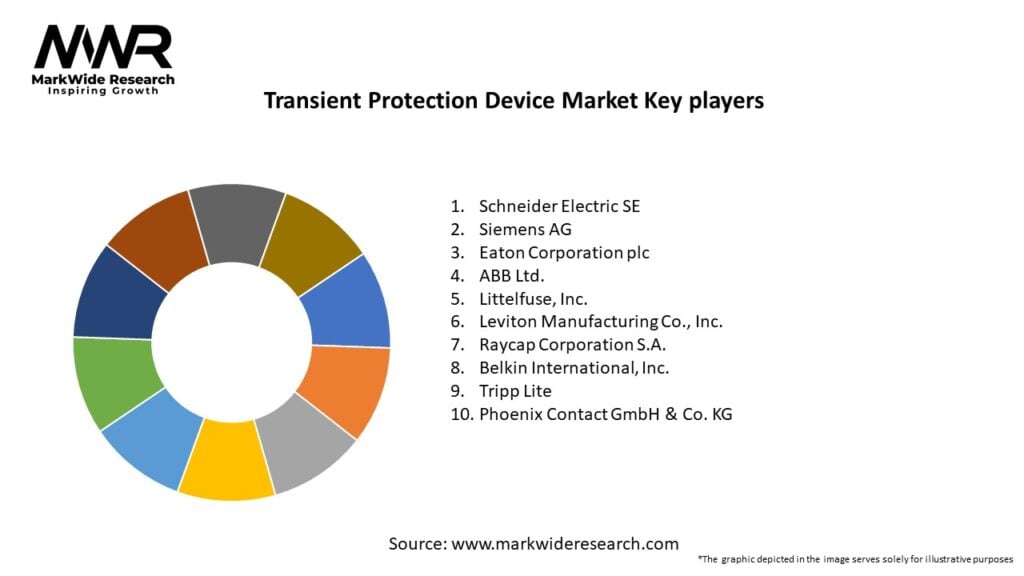 MWR
MarkWide Research
Inspiring Growth

Transient Protection Device Market Key players

1. Schneider Electric SE
2. Siemens AG
3. Eaton Corporation plc
4. ABB Ltd.
5. Littelfuse, Inc.
6. Leviton Manufacturing Co., Inc.
7. Raycap Corporation S.A.
8. Belkin International, Inc.
9. Tripp Lite
10. Phoenix Contact GmbH & Co. KG

Source: www.markwideresearch.com

*The graphic depicted in the image serves solely for illustrative purposes